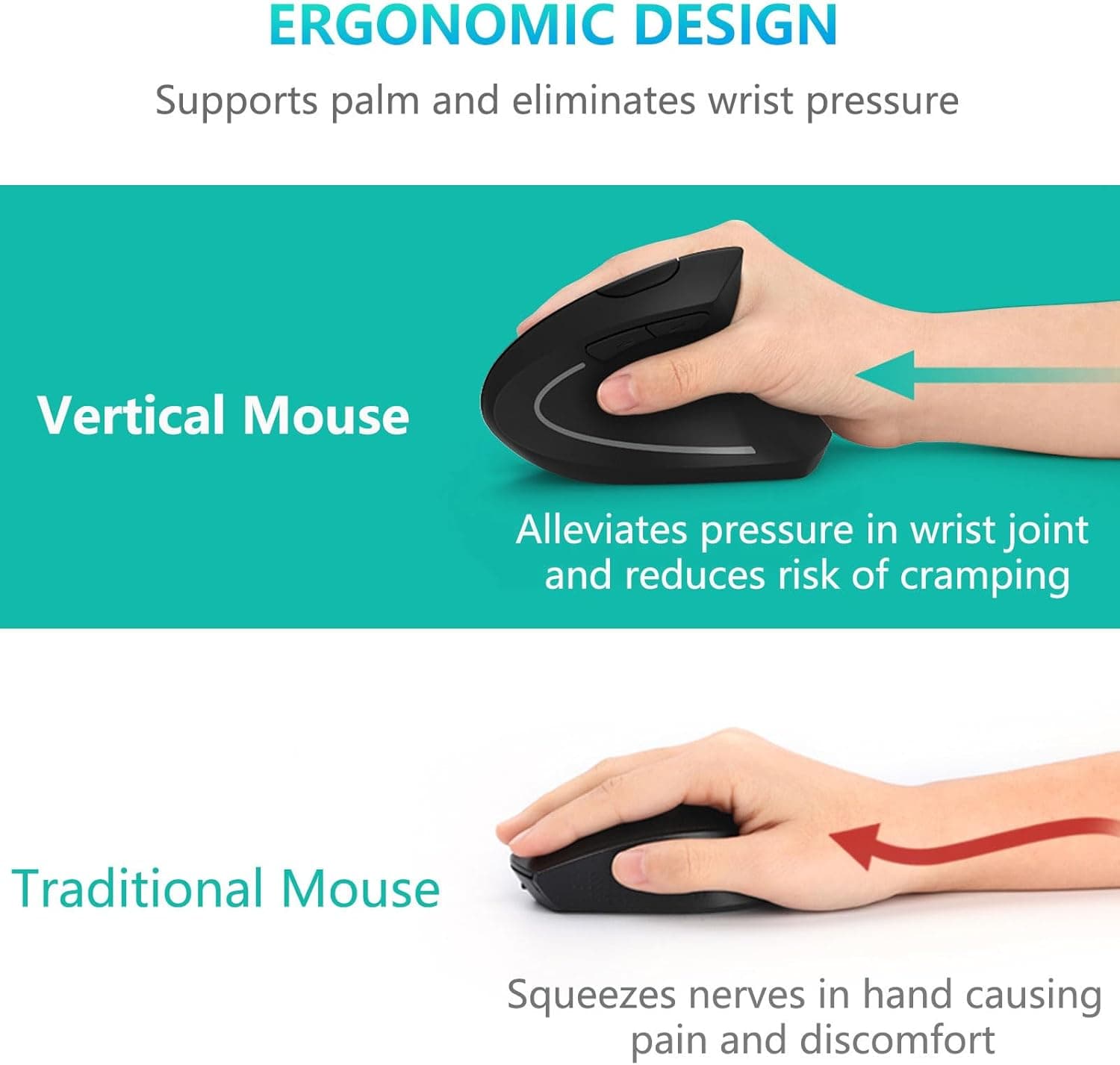 ERGONOMIC DESIGN

Supports palm and eliminates wrist pressure

Vertical Mouse

Alleviates pressure in wrist joint and reduces risk of cramping

Traditional Mouse

Squeezes nerves in hand causing pain and discomfort